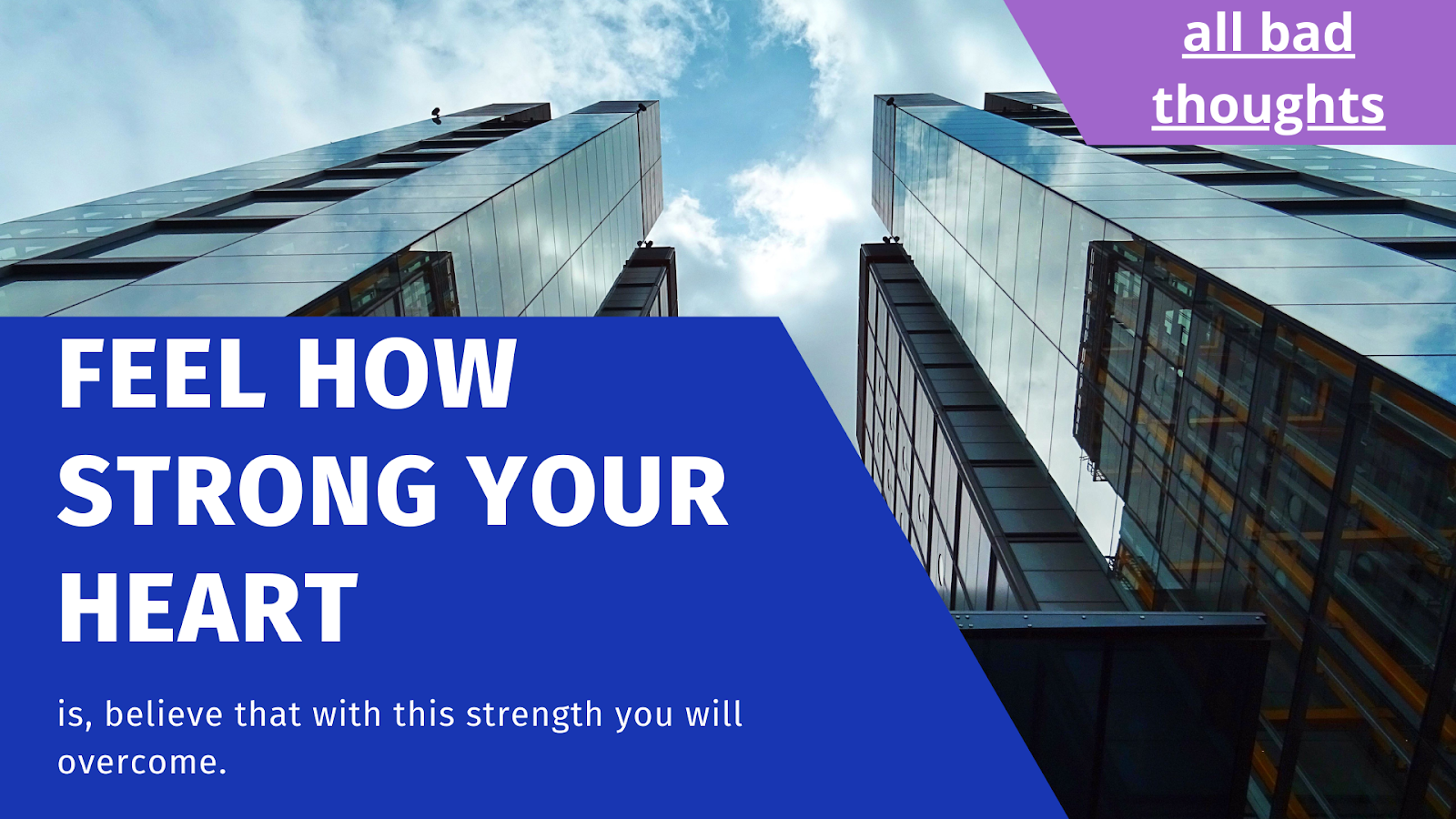 all bad thoughts

FEEL HOW STRONG YOUR HEART

is, believe that with this strength you will overcome.